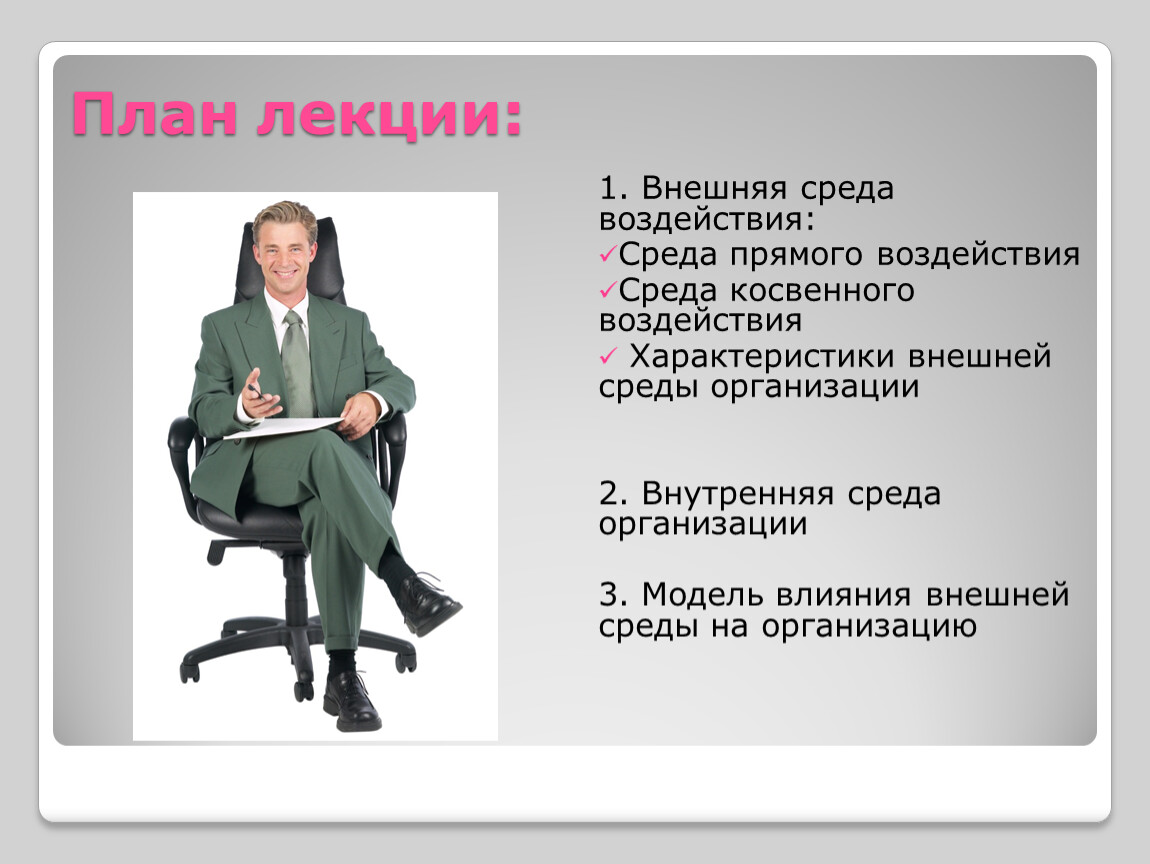 План лекции:

1. Внешняя среда воздействия:
✓Среда прямого воздействия
✓Среда косвенного воздействия
✓ Характеристики внешней среды организации

2. Внутренняя среда организации

3. Модель влияния внешней среды на организацию